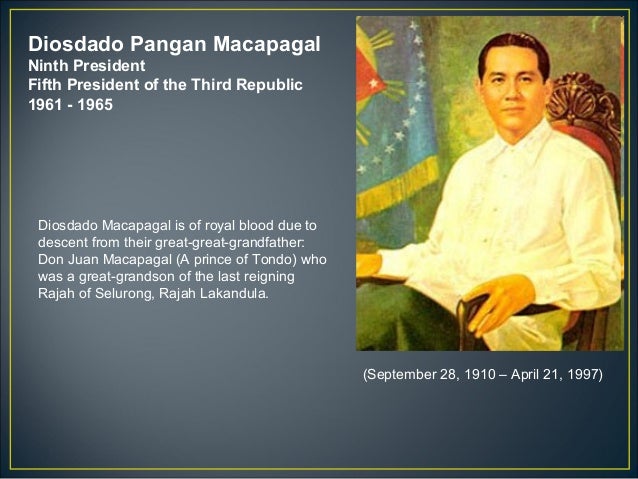 Diosdado Pangan Macapagal
Ninth President
Fifth President of the Third Republic
1961 - 1965

Diosdado Macapagal is of royal blood due to descent from their great-great-grandfather: Don Juan Macapagal (A prince of Tondo) who was a great-grandson of the last reigning Rajah of Selurong, Rajah Lakandula.

(September 28, 1910 – April 21, 1997)